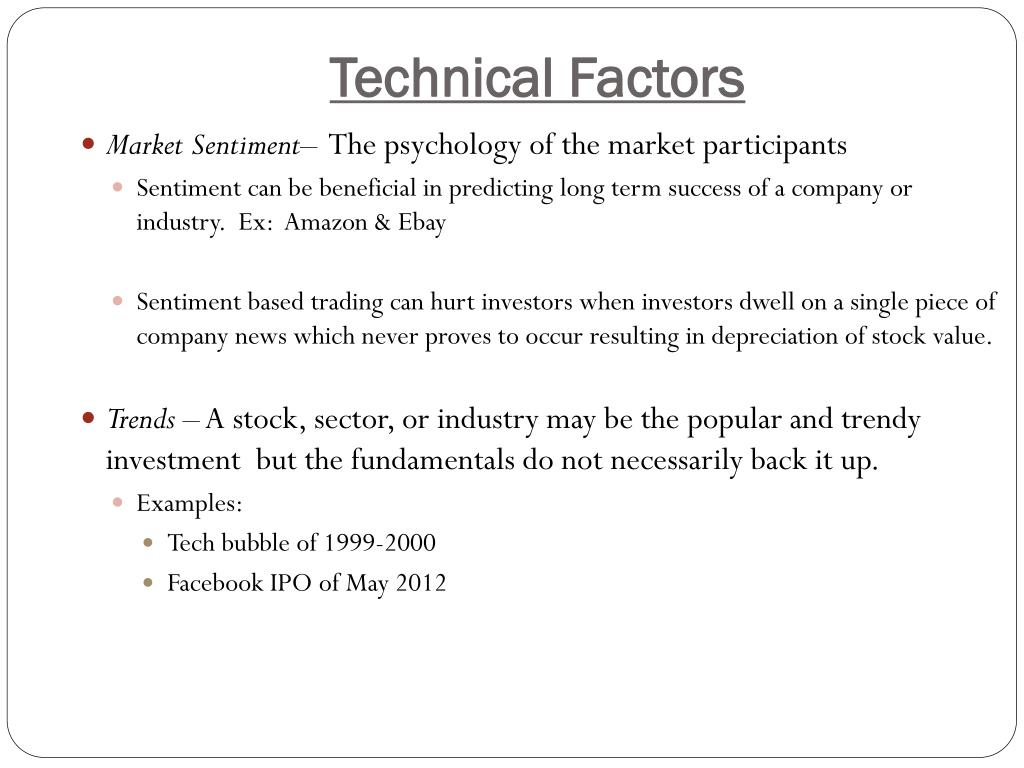 Technical Factors

Market Sentiment– The psychology of the market participants

Sentiment can be beneficial in predicting long term success of a company or industry. Ex: Amazon & Ebay

Sentiment based trading can hurt investors when investors dwell on a single piece of company news which never proves to occur resulting in depreciation of stock value.

Trends – A stock, sector, or industry may be the popular and trendy investment but the fundamentals do not necessarily back it up.

Examples:

Tech bubble of 1999-2000

Facebook IPO of May 2012